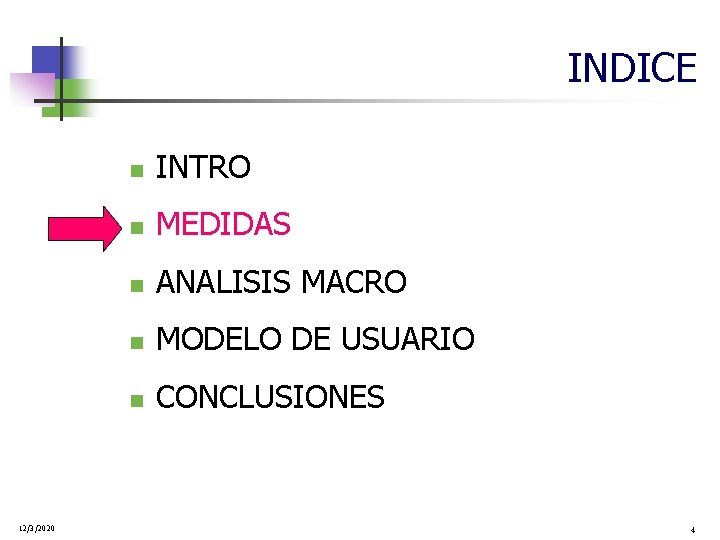 INDICE

- INTRO
- MEDIDAS
- ANALISIS MACRO
- MODELO DE USUARIO
- CONCLUSIONES

12/3/2020

4